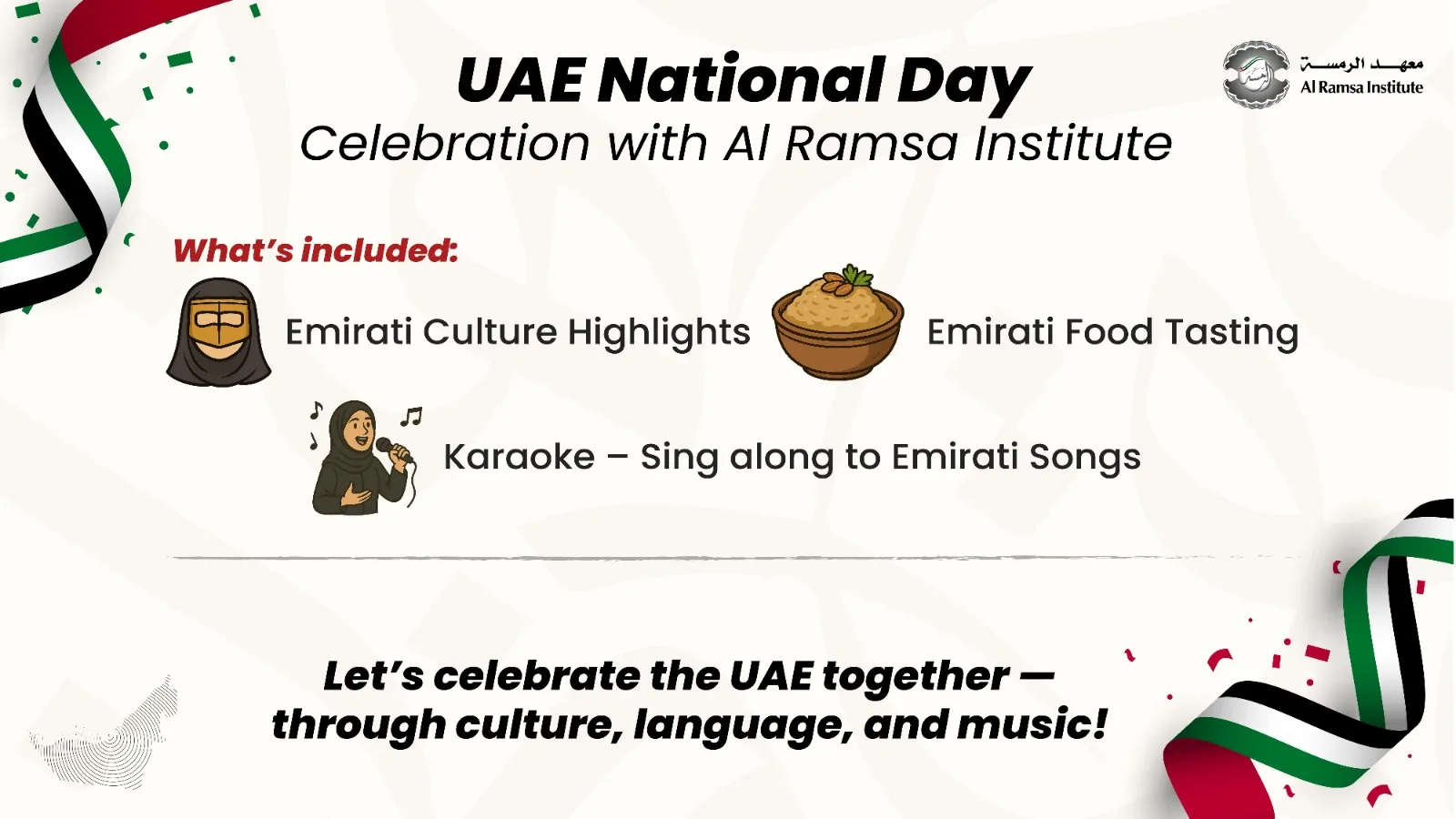 UAE National Day
Celebration with Al Ramsa Institute

معهد الرمسة
Al Ramsa Institute

What's included:

Emirati Culture Highlights

Emirati Food Tasting

Karaoke – Sing along to Emirati Songs

Let's celebrate the UAE together — through culture, language, and music!